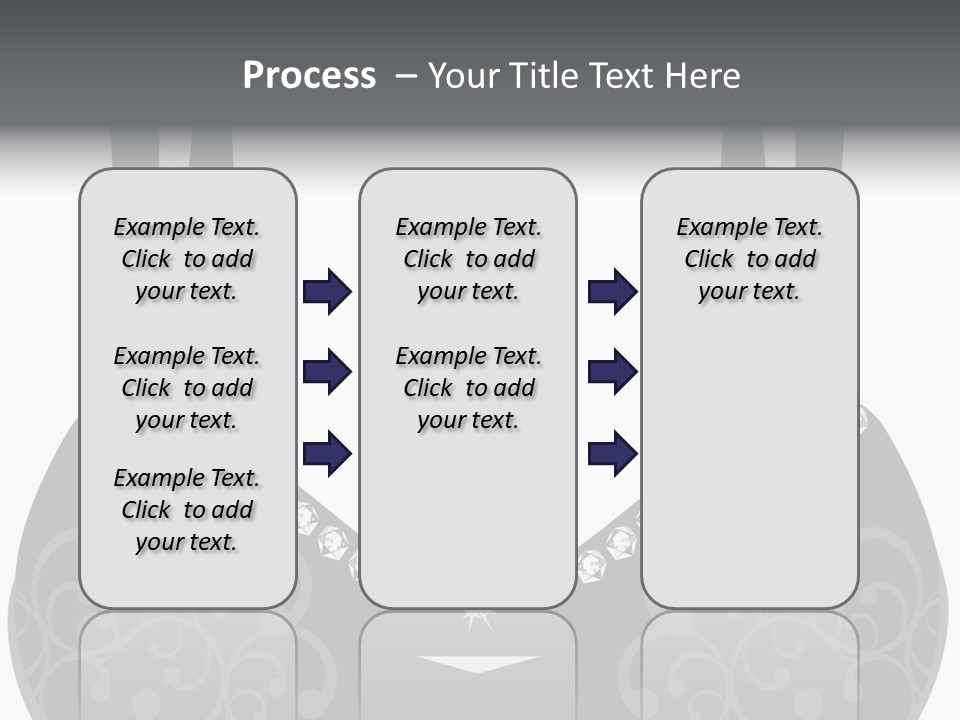 Process – Your Title Text Here

Example Text. Click to add your text.

Example Text. Click to add your text.

Example Text. Click to add your text.

Example Text. Click to add your text.

Example Text. Click to add your text.

Example Text. Click to add your text.